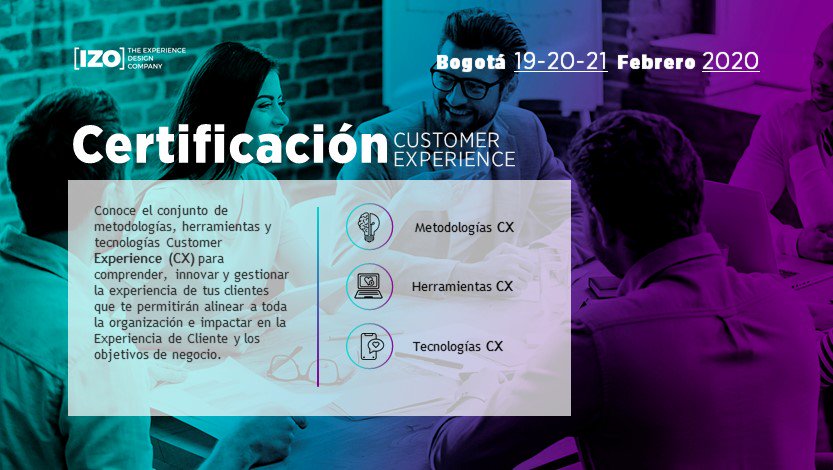 [IZO] THE EXPERIENCE DESIGN COMPANY

Bogotá 19-20-21 Febrero 2020

Certificación CUSTOMER EXPERIENCE

Conoce el conjunto de metodologías, herramientas y tecnologías Customer Experience (CX) para comprender, innovar y gestionar la experiencia de tus clientes que te permitirán alinear a toda la organización e impactar en la Experiencia de Cliente y los objetivos de negocio.

Metodologías CX

Herramientas CX

Tecnologías CX